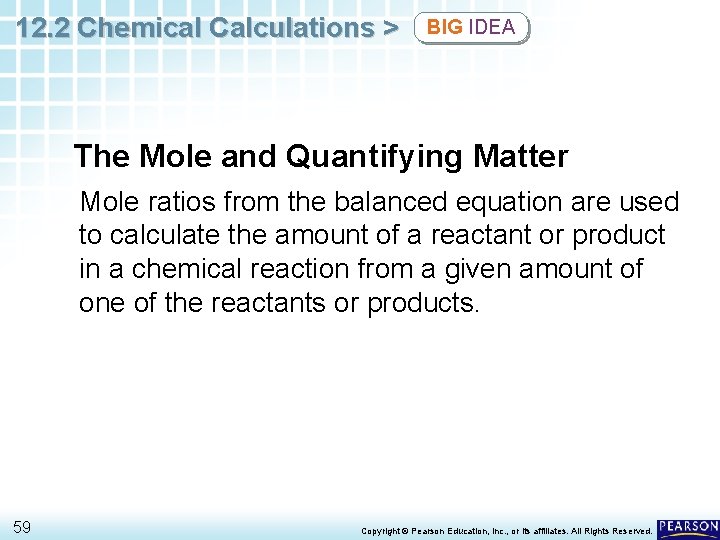 12.2 Chemical Calculations > BIG IDEA

The Mole and Quantifying Matter

Mole ratios from the balanced equation are used to calculate the amount of a reactant or product in a chemical reaction from a given amount of one of the reactants or products.

59

Copyright © Pearson Education, Inc., or its affiliates. All Rights Reserved.

PEARSON